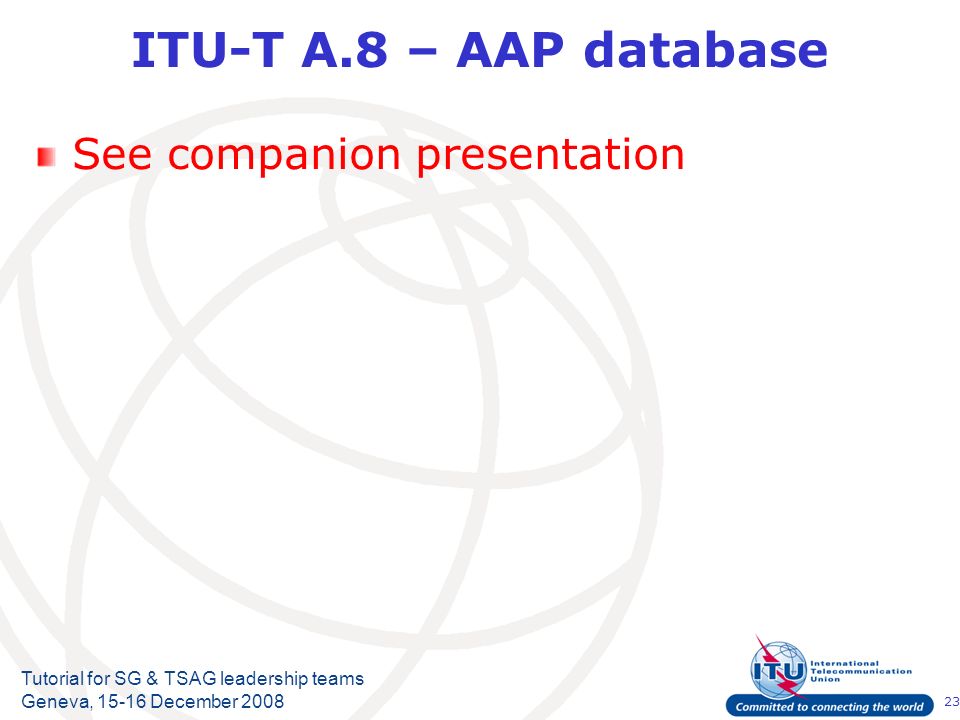 ITU-T A.8 – AAP database

See companion presentation

Tutorial for SG & TSAG leadership teams
Geneva, 15-16 December 2008

ITU
International Telecommunication Union
Committed to connecting the world

23